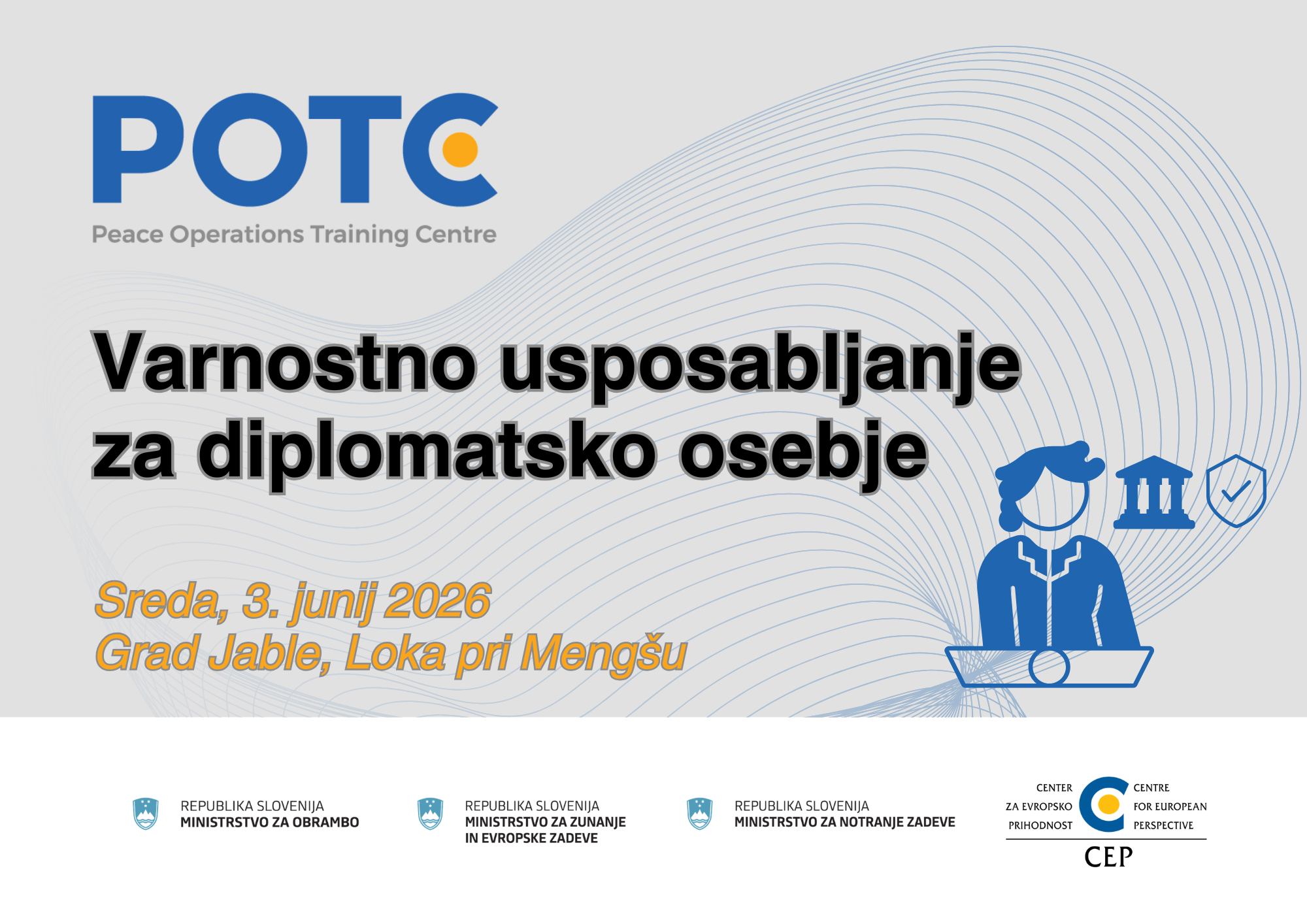 POTC
Peace Operations Training Centre

Varnostno usposabljanje za diplomatsko osebje

Sreda, 3. junij 2026
Grad Jable, Loka pri Mengšu

REPUBLIKA SLOVENIJA
MINISTRSTVO ZA OBRAMBO

REPUBLIKA SLOVENIJA
MINISTRSTVO ZA ZUNANJE IN EVROPSKE ZADEVE

REPUBLIKA SLOVENIJA
MINISTRSTVO ZA NOTRANJE ZADEVE

CENTER ZA EVROPSKO PRIHODNOST
CENTRE FOR EUROPEAN PERSPECTIVE
CEP